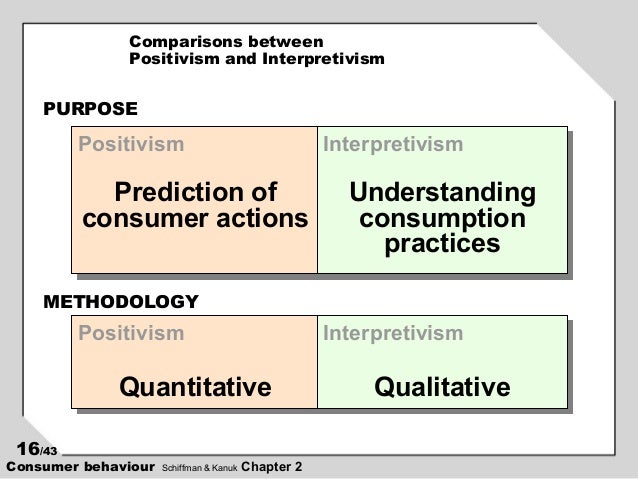 Comparisons between
Positivism and Interpretivism

PURPOSE

| Positivism | Interpretivism |
|---|---|
| Prediction of consumer actions | Understanding consumption practices |

METHODOLOGY

| Positivism | Interpretivism |
|---|---|
| Quantitative | Qualitative |

16/43

Consumer behaviour Schiffman & Kanuk Chapter 2